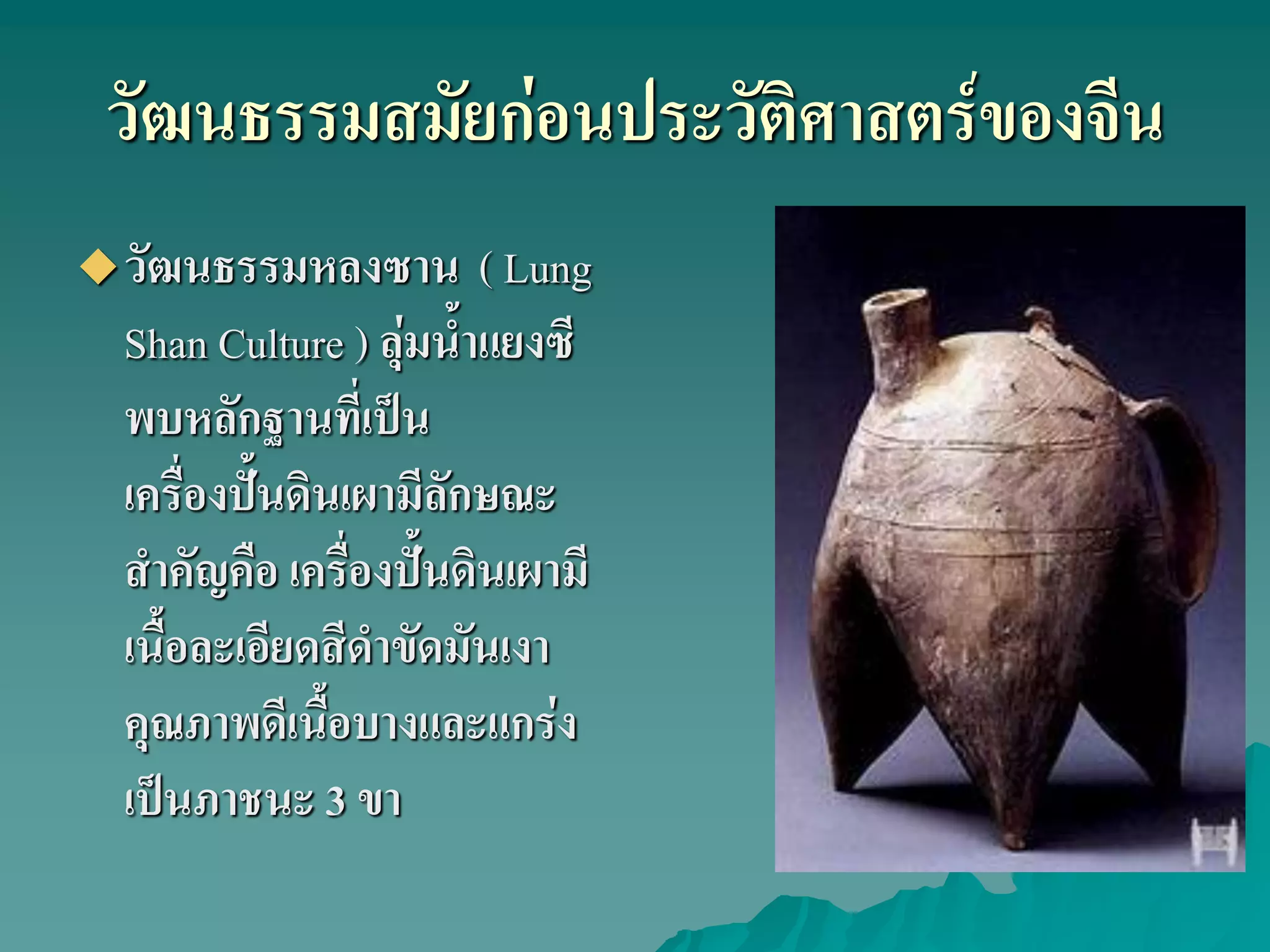 วัฒนธรรมสมัยก่อนประวัติศาสตร์ของจีน

◆ วัฒนธรรมหลงซาน ( Lung Shan Culture ) ลุ่มน้ำแยงซี พบหลักฐานที่เป็นเครื่องปั้นดินเผามีลักษณะสำคัญคือ เครื่องปั้นดินเผามีเนื้อละเอียดสีดำขัดมันเงา คุณภาพดีเนื้อบางและแกร่ง เป็นภาชนะ 3 ขา